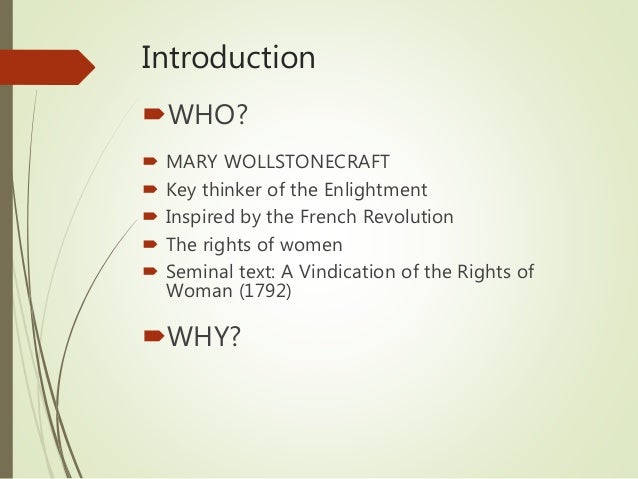 Introduction

WHO?

MARY WOLLSTONECRAFT

Key thinker of the Enlightment

Inspired by the French Revolution

The rights of women

Seminal text: A Vindication of the Rights of Woman (1792)

WHY?